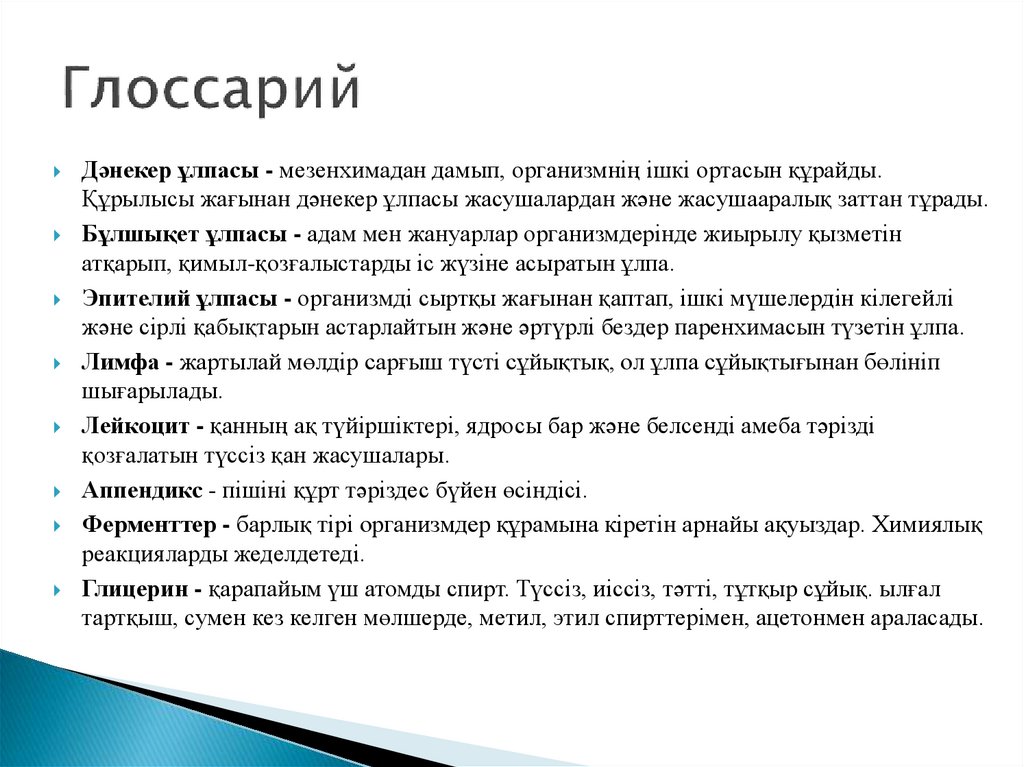 Глоссарий

Дәнекер ұлпасы - мезенхимадан дамып, организмнің ішкі ортасын құрайды. Құрылысы жағынан дәнекер ұлпасы жасушалардан және жасушааралық заттан тұрады.

Бұлшықет ұлпасы - адам мен жануарлар организмдерінде жиырылу қызметін атқарып, қимыл-қозғалыстарды іс жүзіне асыратын ұлпа.

Эпителий ұлпасы - организмді сыртқы жағынан қаптап, ішкі мүшелердің кілегейлі және сірлі қабықтарын астарлайтын және әртүрлі бездер паренхимасын түзетін ұлпа.

Лимфа - жартылай мөлдір сарғыш түсті сұйықтық, ол ұлпа сұйықтығынан бөлініп шығарылады.

Лейкоцит - қанның ақ түйіршіктері, ядросы бар және белсенді амеба тәрізді қозғалатын түссіз қан жасушалары.

Аппендикс - пішіні құрт тәріздес бүйен өсіндісі.

Ферменттер - барлық тірі организмдер құрамына кіретін арнайы ақуыздар. Химиялық реакцияларды жеделдетеді.

Глицерин - қарапайым үш атомды спирт. Түссіз, иіссіз, тәтті, тұтқыр сұйық. ылғал тартқыш, сумен кез келген мөлшерде, метил, этил спирттерімен, ацетонмен араласады.